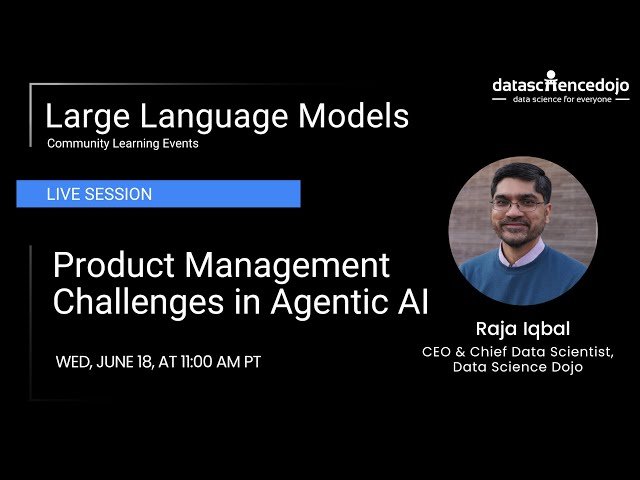 datasciencedojo
data science for everyone

Large Language Models
Community Learning Events

LIVE SESSION

Product Management Challenges in Agentic AI

WED, JUNE 18, AT 11:00 AM PT

Raja Iqbal
CEO & Chief Data Scientist, Data Science Dojo